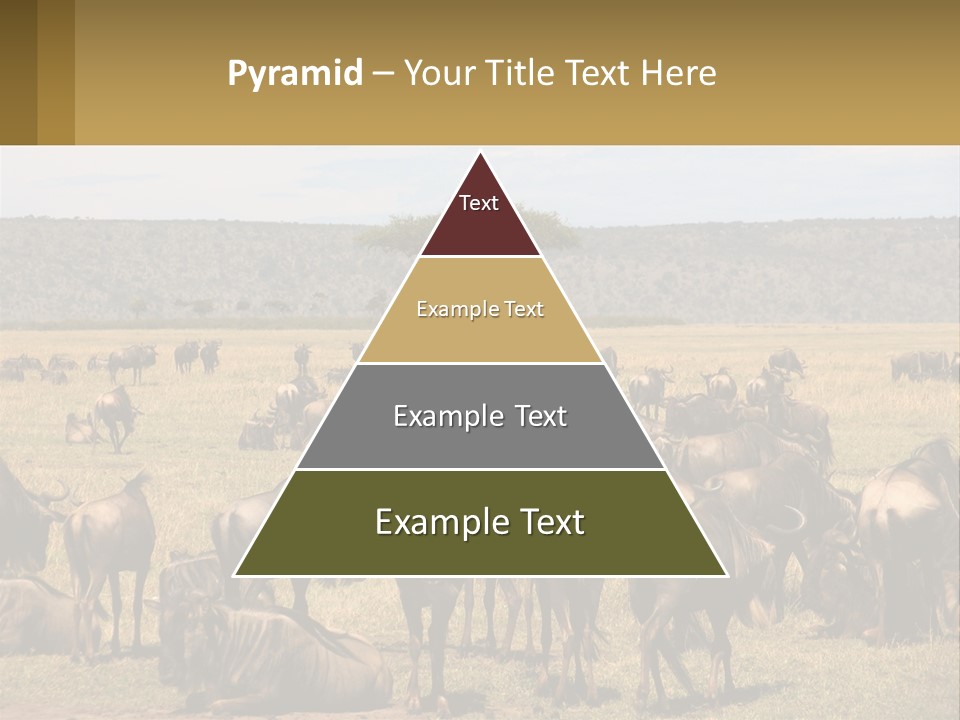 Pyramid – Your Title Text Here

Text

Example Text

Example Text

Example Text